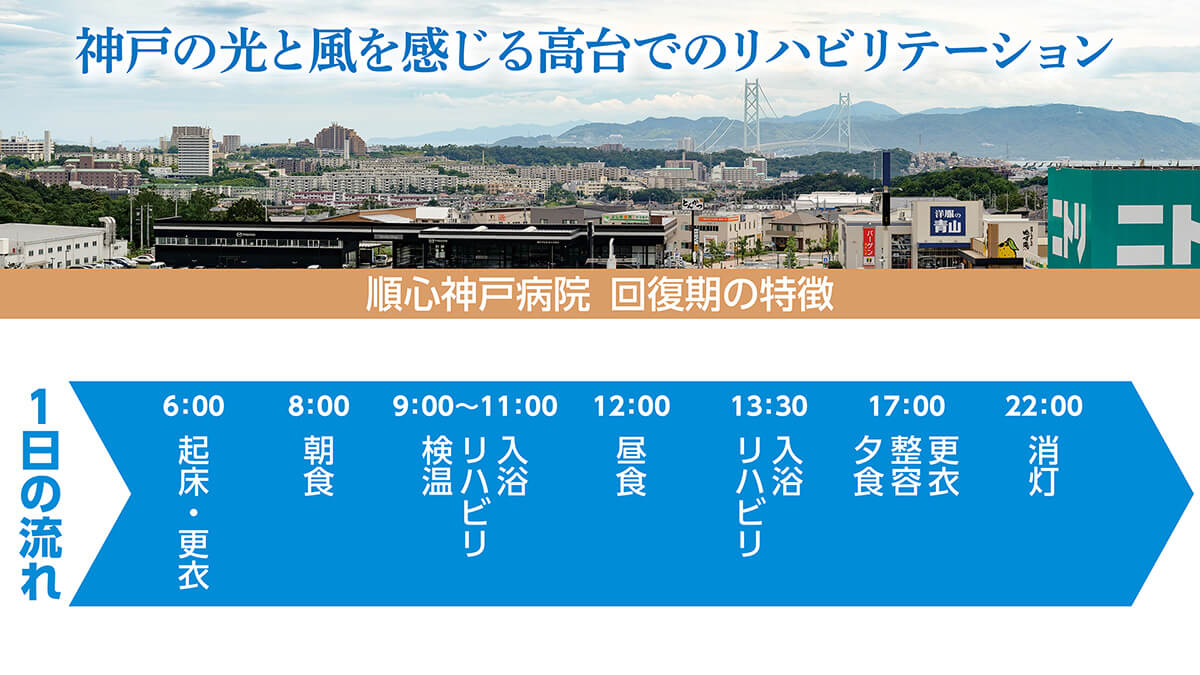 神戸の光と風を感じる高台でのリハビリテーション

洋服の青山

ニトリ

順心神戸病院 回復期の特徴

1日の流れ

6:00
起床・更衣

8:00
朝食

9:00〜11:00
入浴
リハビリ
検温

12:00
昼食

13:30
入浴
リハビリ

17:00
更衣
整容
夕食

22:00
消灯